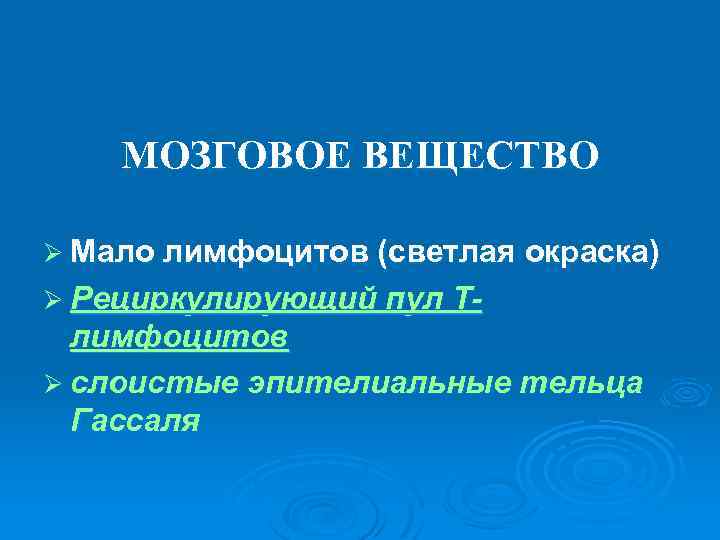 МОЗГОВОЕ ВЕЩЕСТВО

➢ Мало лимфоцитов (светлая окраска)
➢ Рециркулирующий пул Т-лимфоцитов
➢ слоистые эпителиальные тельца Гассаля